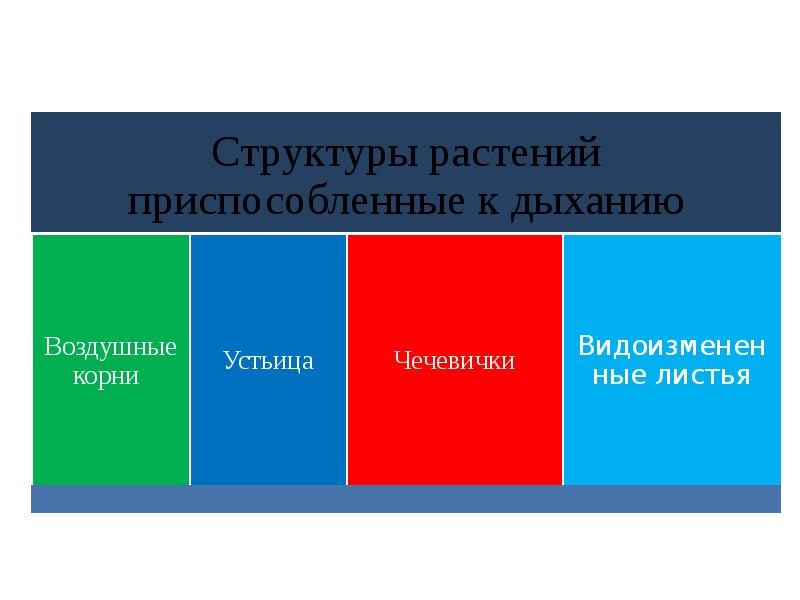 Структуры растений приспособленные к дыханию

Воздушные корни

Устьица

Чечевички

Видоизмененные листья